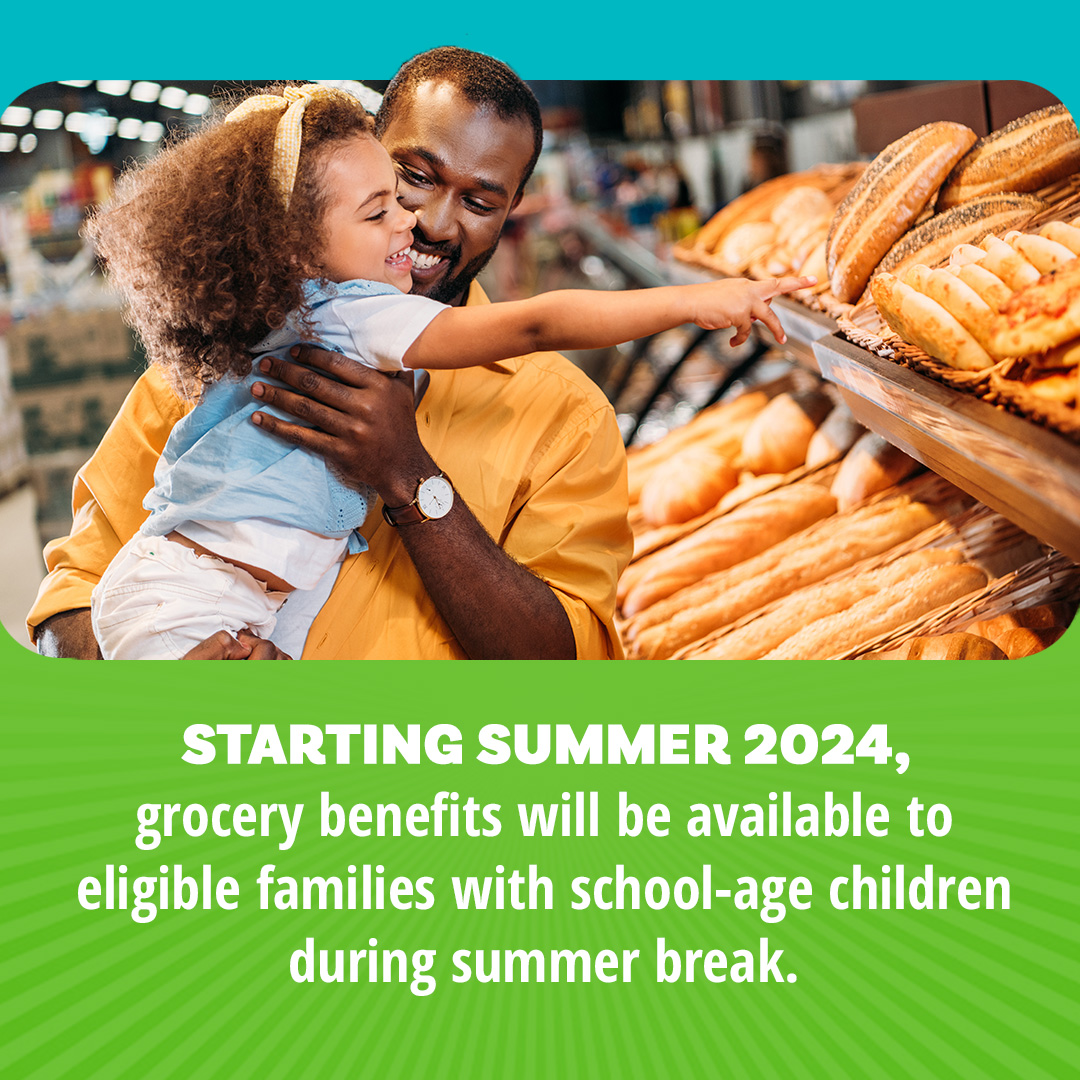 STARTING SUMMER 2024,
grocery benefits will be available to eligible families with school-age children during summer break.